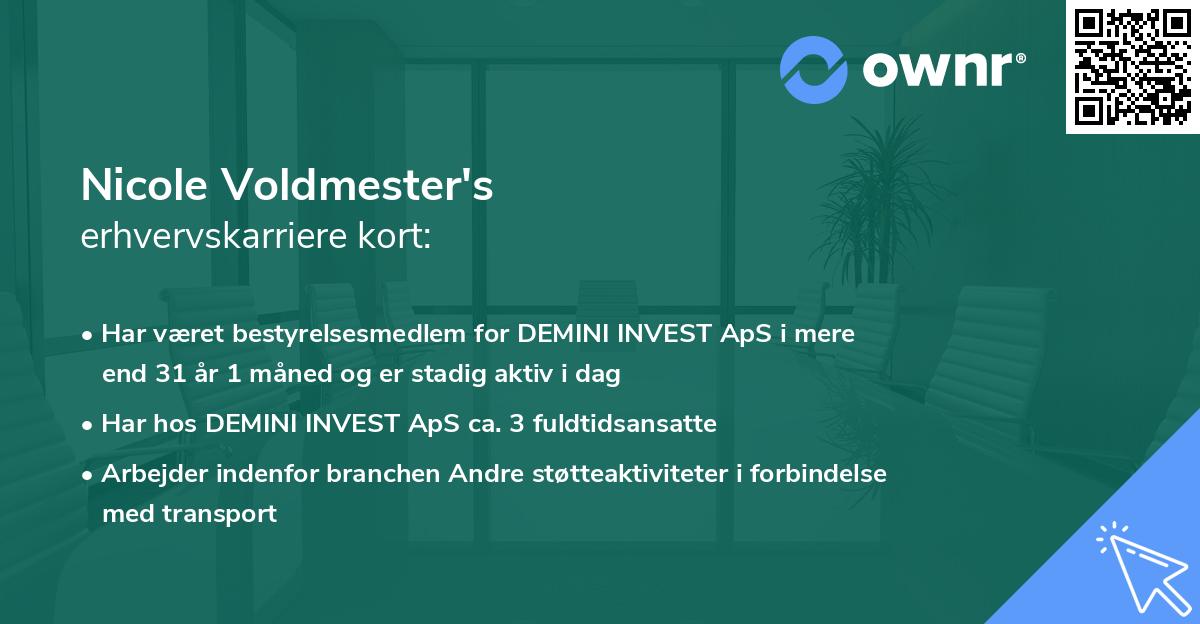 ownr®

Nicole Voldmester's
erhvervskarriere kort:

• Har været bestyrelsesmedlem for DEMINI INVEST ApS i mere end 31 år 1 måned og er stadig aktiv i dag

• Har hos DEMINI INVEST ApS ca. 3 fuldtidsansatte

• Arbejder indenfor branchen Andre støtteaktiviteter i forbindelse med transport